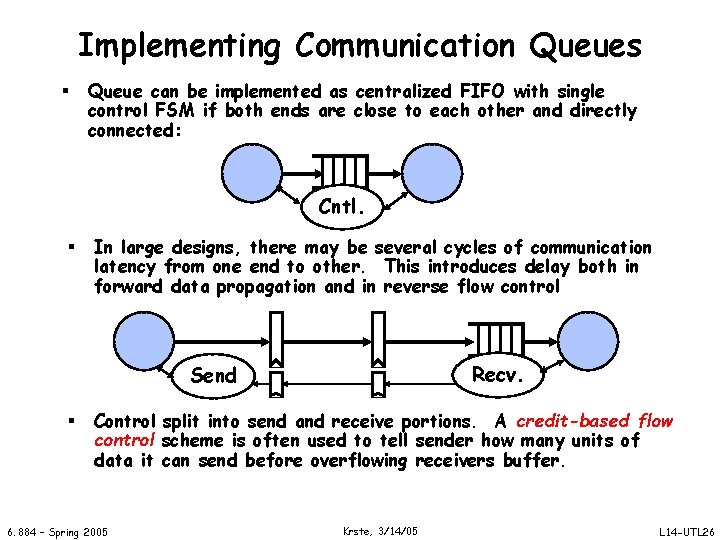 Implementing Communication Queues

▪ Queue can be implemented as centralized FIFO with single control FSM if both ends are close to each other and directly connected:

Cntl.

▪ In large designs, there may be several cycles of communication latency from one end to other. This introduces delay both in forward data propagation and in reverse flow control

Send

Recv.

▪ Control split into send and receive portions. A credit-based flow control scheme is often used to tell sender how many units of data it can send before overflowing receivers buffer.

6.884 – Spring 2005

Krste, 3/14/05

L14-UTL26